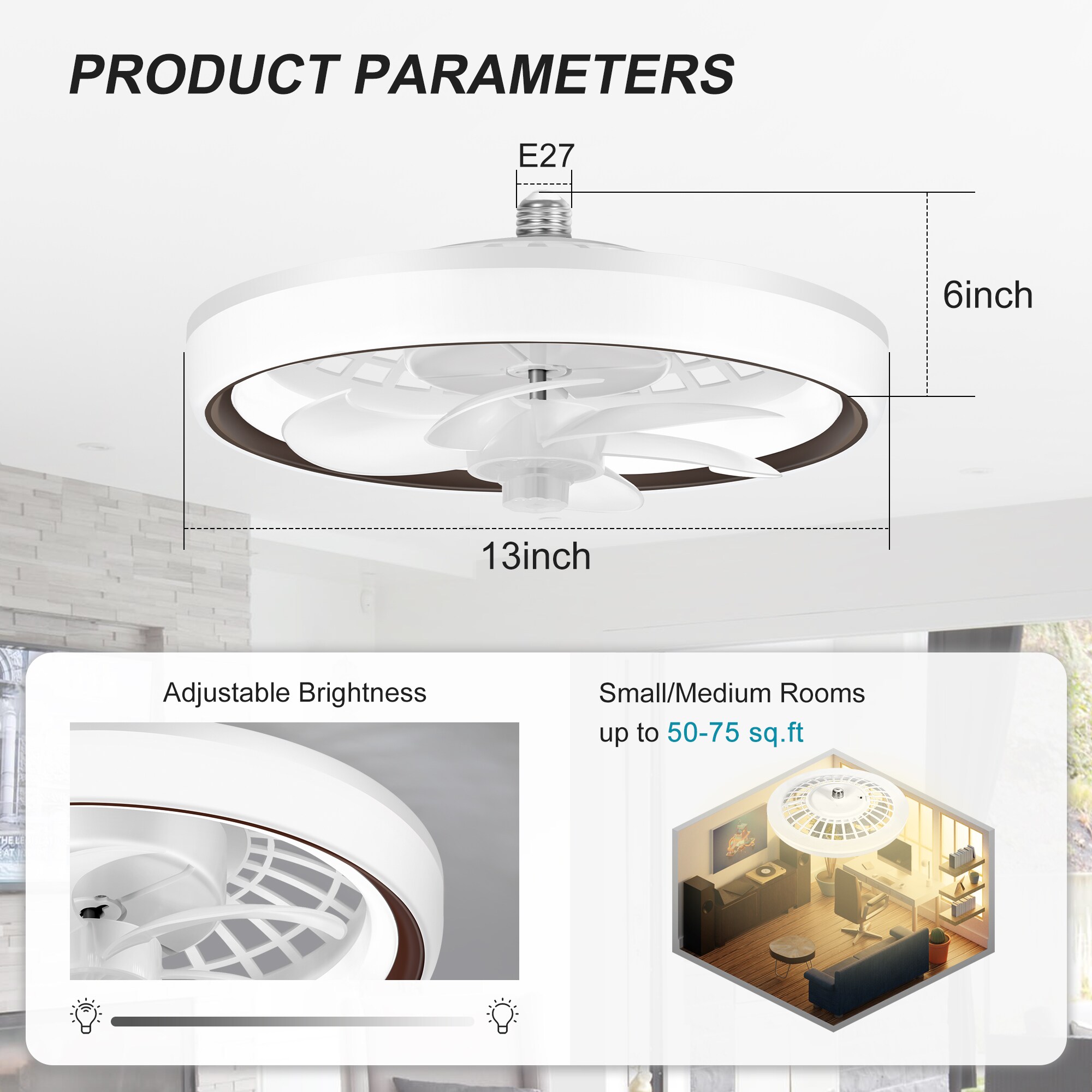 PRODUCT PARAMETERS

E27

6inch

13inch

Adjustable Brightness

Small/Medium Rooms
up to 50-75 sq.ft